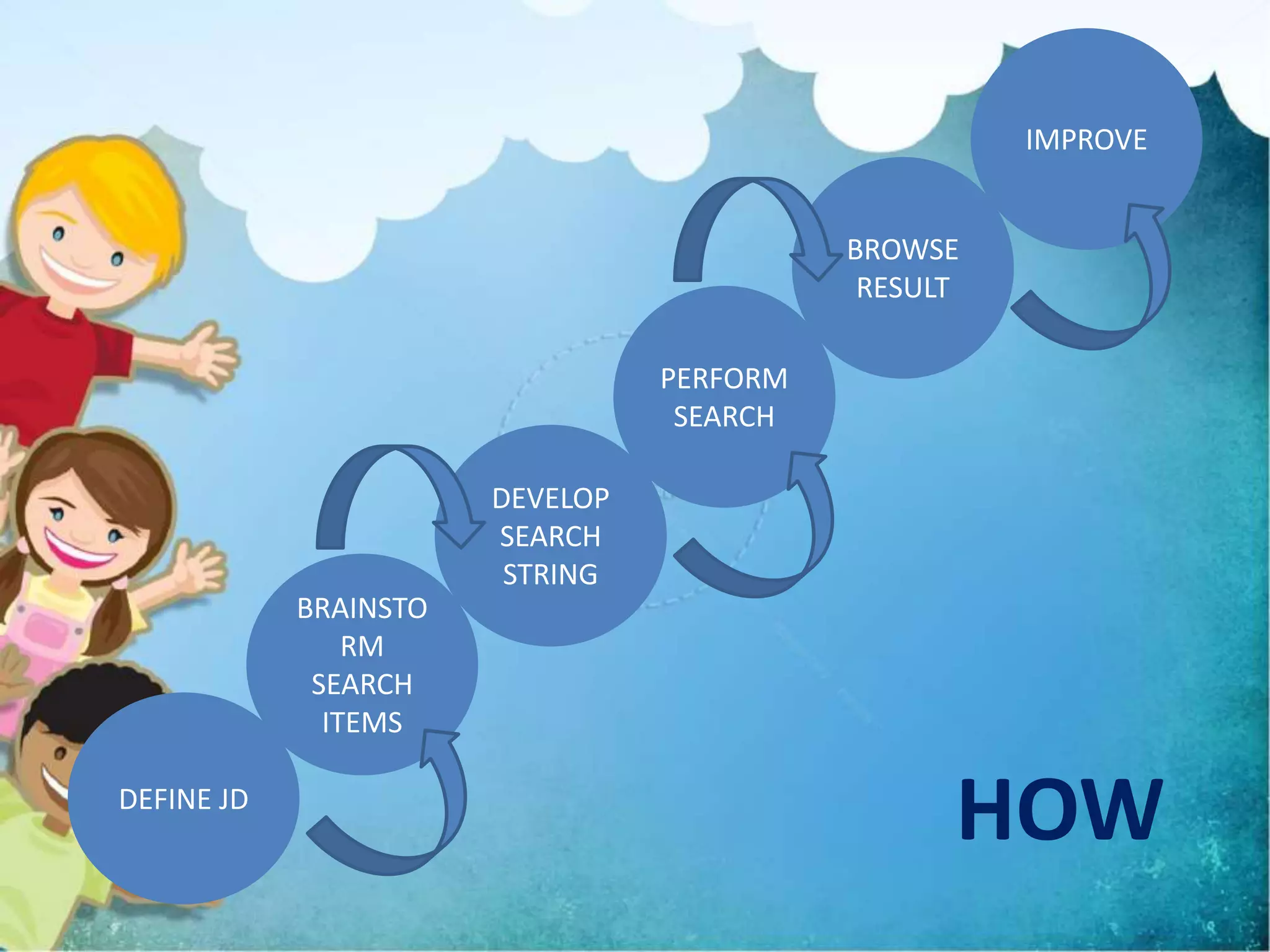 DEFINE JD

BRAINSTO RM SEARCH ITEMS

DEVELOP SEARCH STRING

PERFORM SEARCH

BROWSE RESULT

IMPROVE

HOW